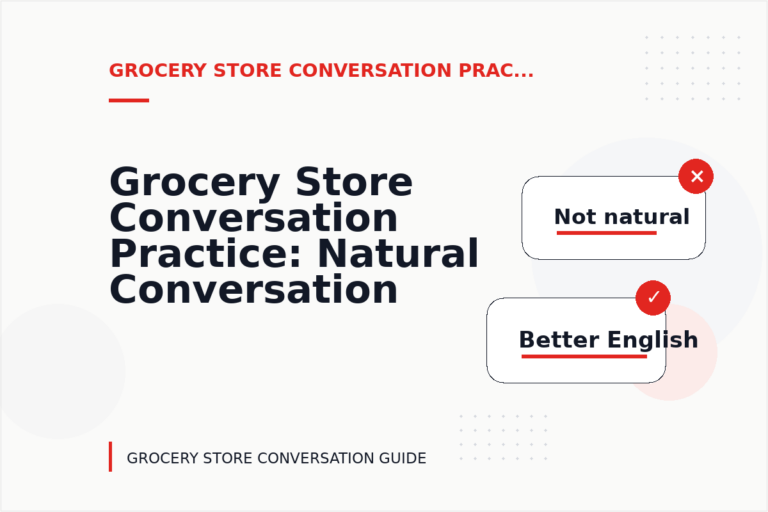 GROCERY STORE CONVERSATION PRAC...

Grocery Store Conversation Practice: Natural Conversation

✕
Not natural

✓
Better English

GROCERY STORE CONVERSATION GUIDE